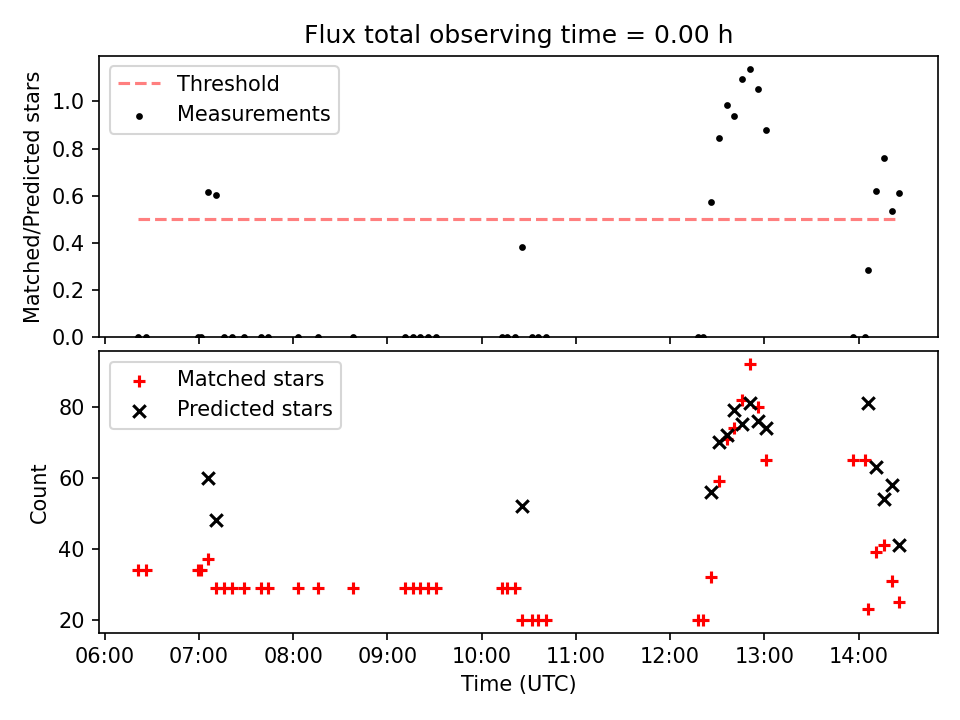 Flux total observing time = 0.00 h

Threshold
Measurements

Matched/Predicted stars

1.0
0.8
0.6
0.4
0.2
0.0

Matched stars
Predicted stars

Count

80
60
40
20

06:00 07:00 08:00 09:00 10:00 11:00 12:00 13:00 14:00

Time (UTC)